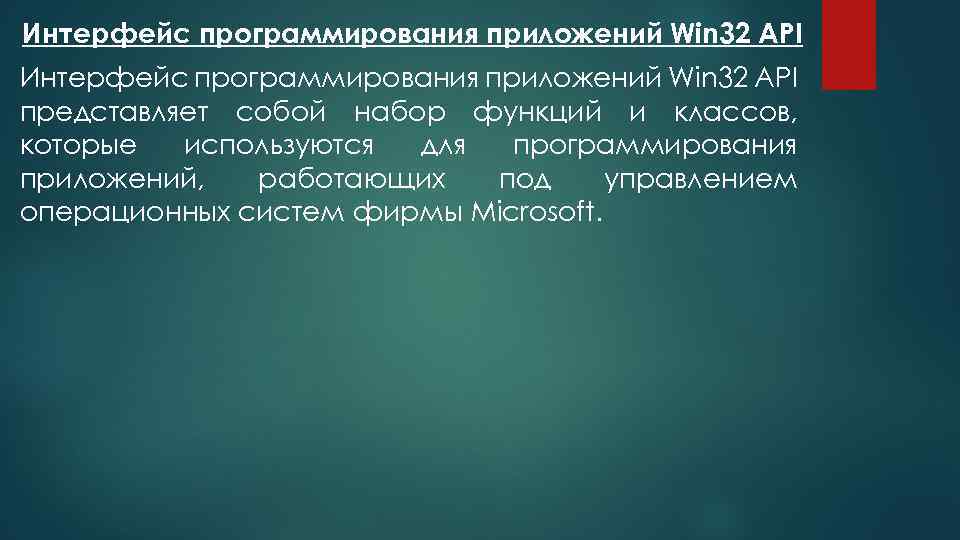 Интерфейс программирования приложений Win32 API

Интерфейс программирования приложений Win32 API представляет собой набор функций и классов, которые используются для программирования приложений, работающих под управлением операционных систем фирмы Microsoft.